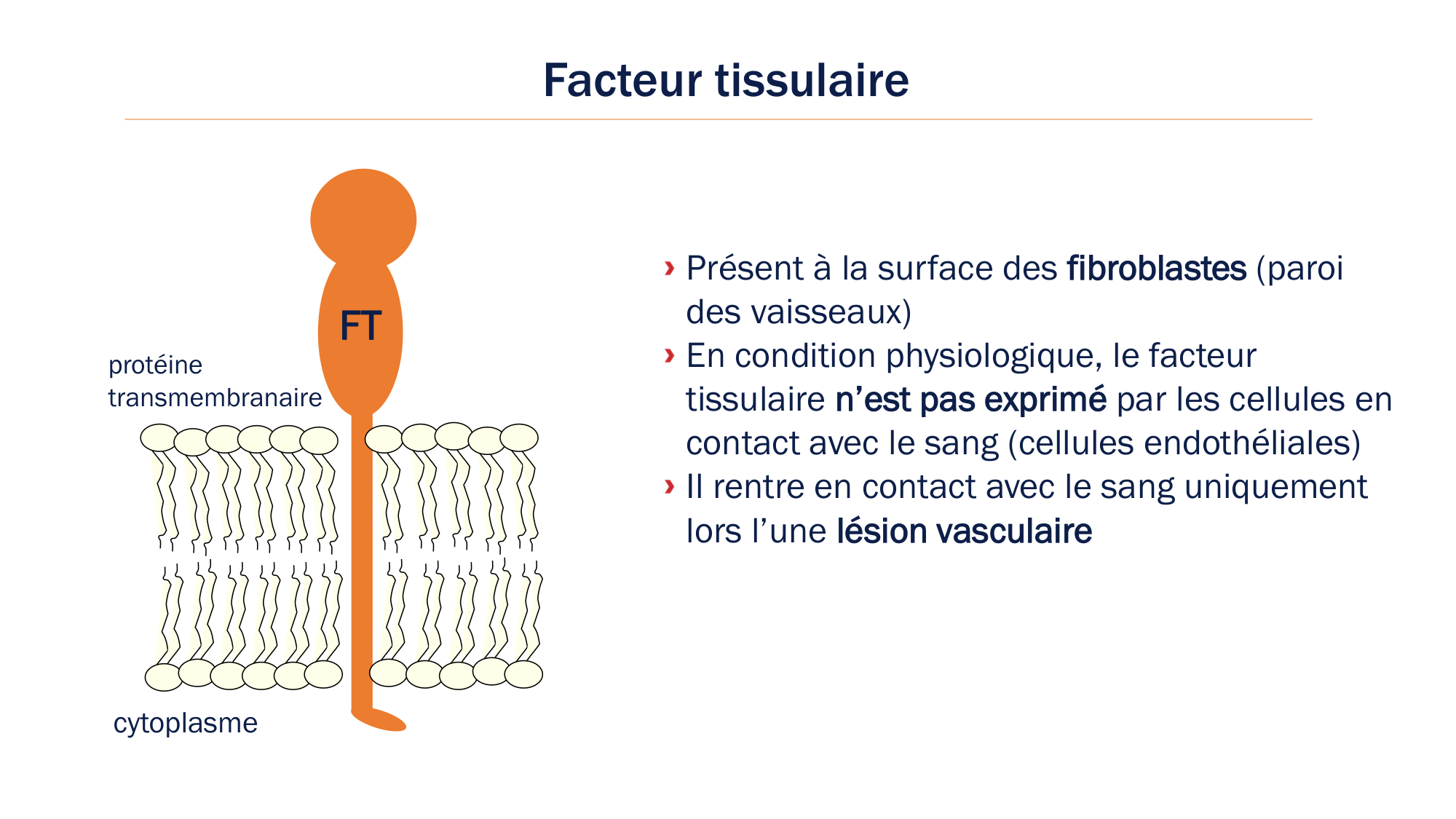 Facteur tissulaire

FT

protéine transmembranaire

cytoplasme

› Présent à la surface des fibroblastes (paroi des vaisseaux)
› En condition physiologique, le facteur tissulaire n'est pas exprimé par les cellules en contact avec le sang (cellules endothéliales)
› Il rentre en contact avec le sang uniquement lors l'une lésion vasculaire